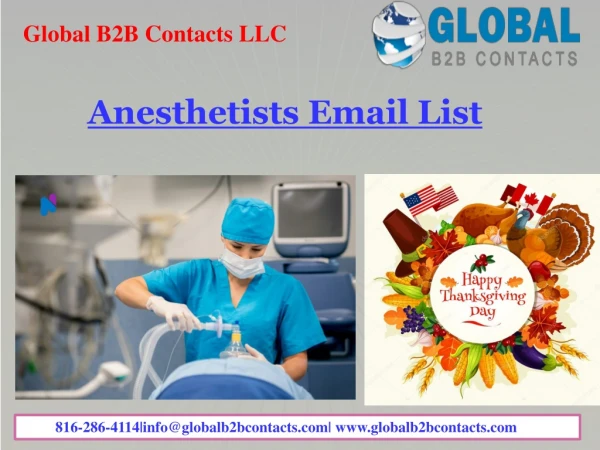 Global B2B Contacts LLC

GLOBAL
B2B CONTACTS

Anesthetists Email List

Happy Thanksgiving Day

816-286-4114|info@globalb2bcontacts.com| www.globalb2bcontacts.com